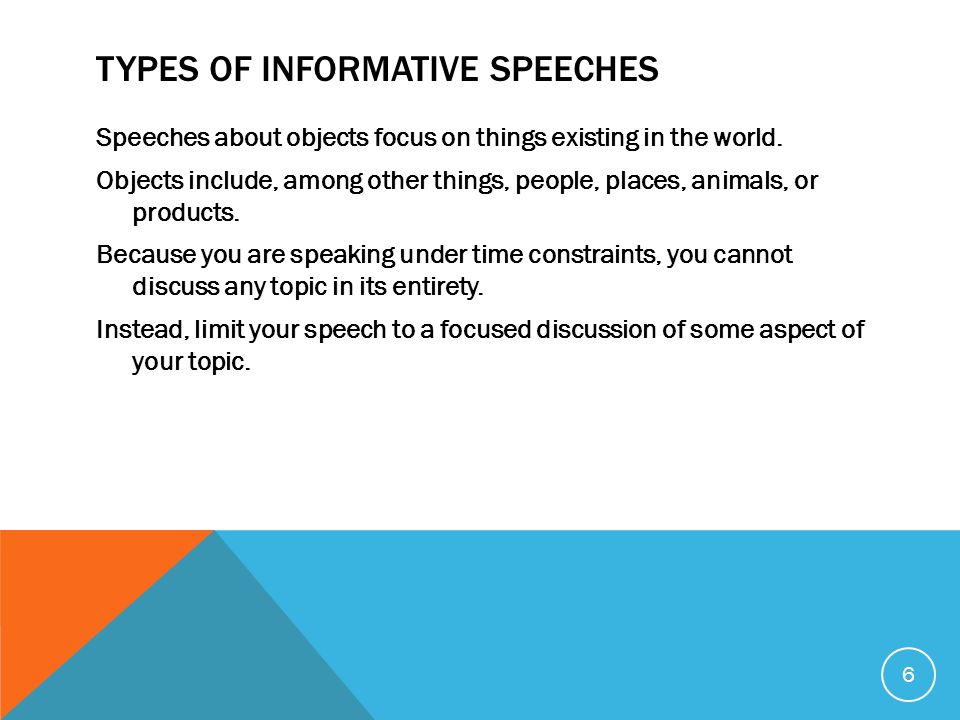 TYPES OF INFORMATIVE SPEECHES

Speeches about objects focus on things existing in the world.

Objects include, among other things, people, places, animals, or products.

Because you are speaking under time constraints, you cannot discuss any topic in its entirety.

Instead, limit your speech to a focused discussion of some aspect of your topic.

6